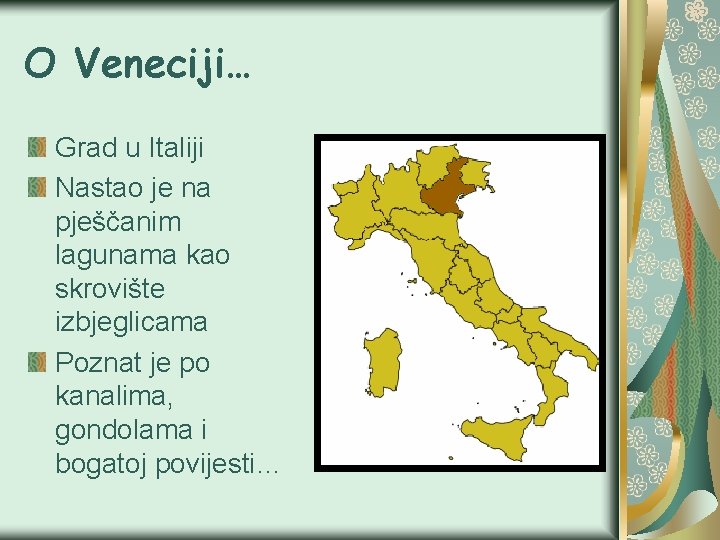 O Veneciji…

Grad u Italiji

Nastao je na pješčanim lagunama kao skrovište izbjeglicama

Poznat je po kanalima, gondolama i bogatoj povijesti…